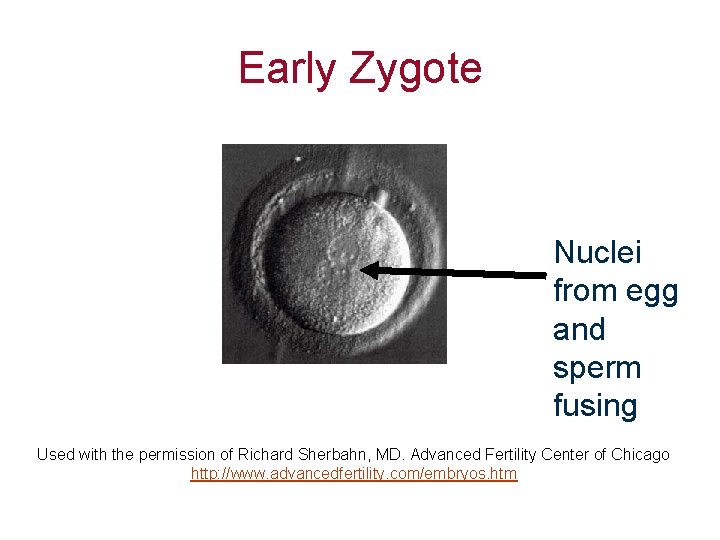 Early Zygote

Nuclei from egg and sperm fusing

Used with the permission of Richard Sherbahn, MD. Advanced Fertility Center of Chicago
http://www.advancedfertility.com/embryos.htm